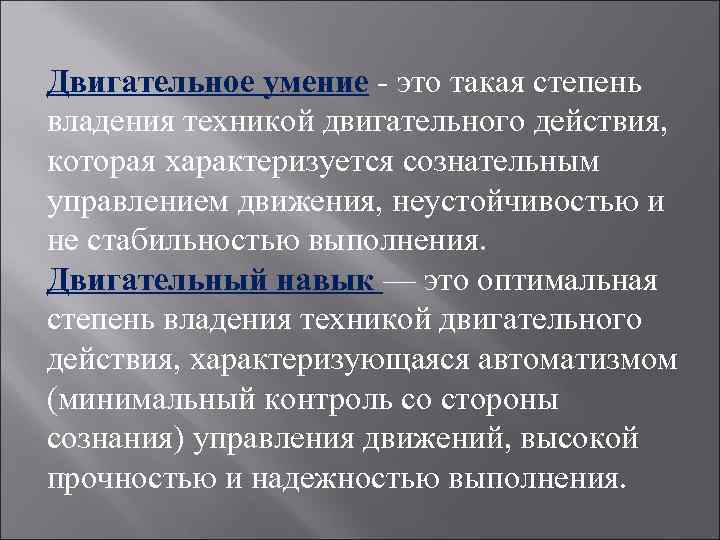 Двигательное умение - это такая степень владения техникой двигательного действия, которая характеризуется сознательным управлением движения, неустойчивостью и не стабильностью выполнения.

Двигательный навык — это оптимальная степень владения техникой двигательного действия, характеризующаяся автоматизмом (минимальный контроль со стороны сознания) управления движений, высокой прочностью и надежностью выполнения.